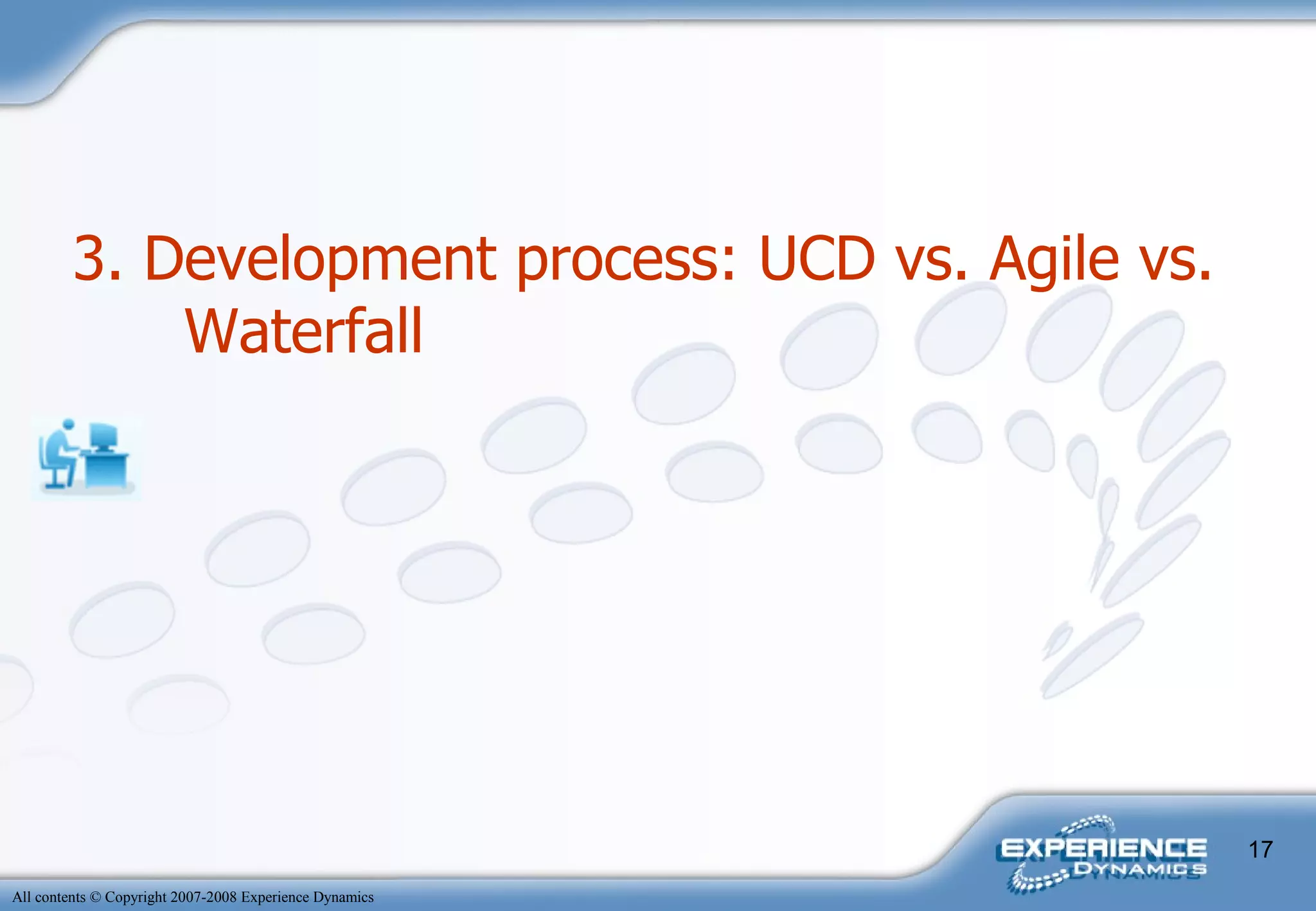 3. Development process: UCD vs. Agile vs. Waterfall

EXPERIENCE DYNAMICS

17

All contents © Copyright 2007-2008 Experience Dynamics